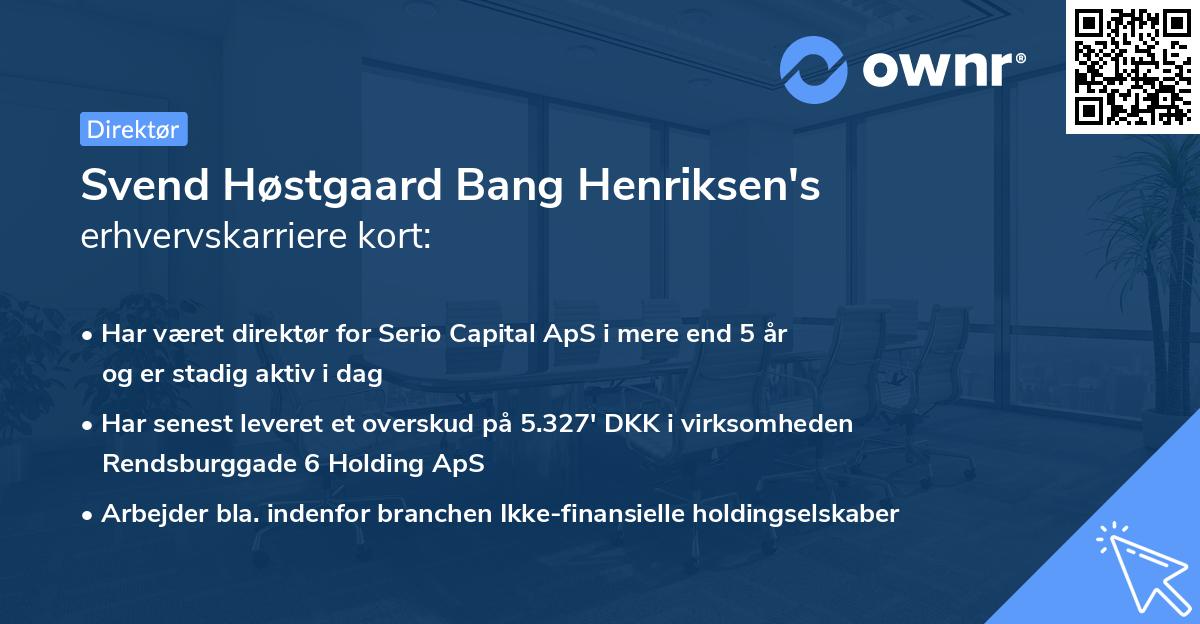 ownr®

Direktør

Svend Høstgaard Bang Henriksen's erhvervskarriere kort:

• Har været direktør for Serio Capital ApS i mere end 5 år og er stadig aktiv i dag

• Har senest leveret et overskud på 5.327' DKK i virksomheden Rendsburggade 6 Holding ApS

• Arbejder bla. indenfor branchen Ikke-finansielle holdingselskaber